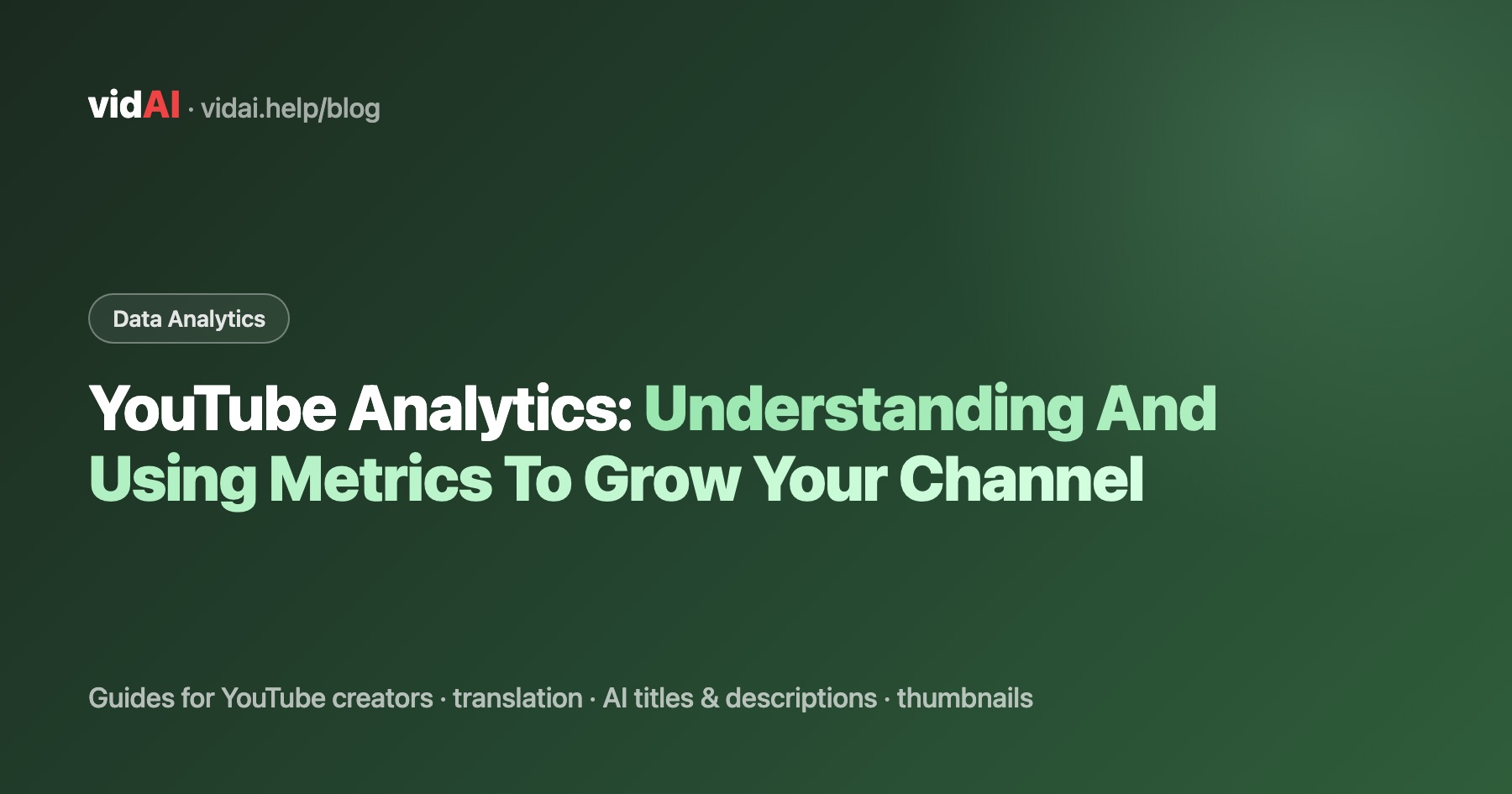 vidAI · vidai.help/blog

Data Analytics

YouTube Analytics: Understanding And Using Metrics To Grow Your Channel

Guides for YouTube creators · translation · AI titles & descriptions · thumbnails